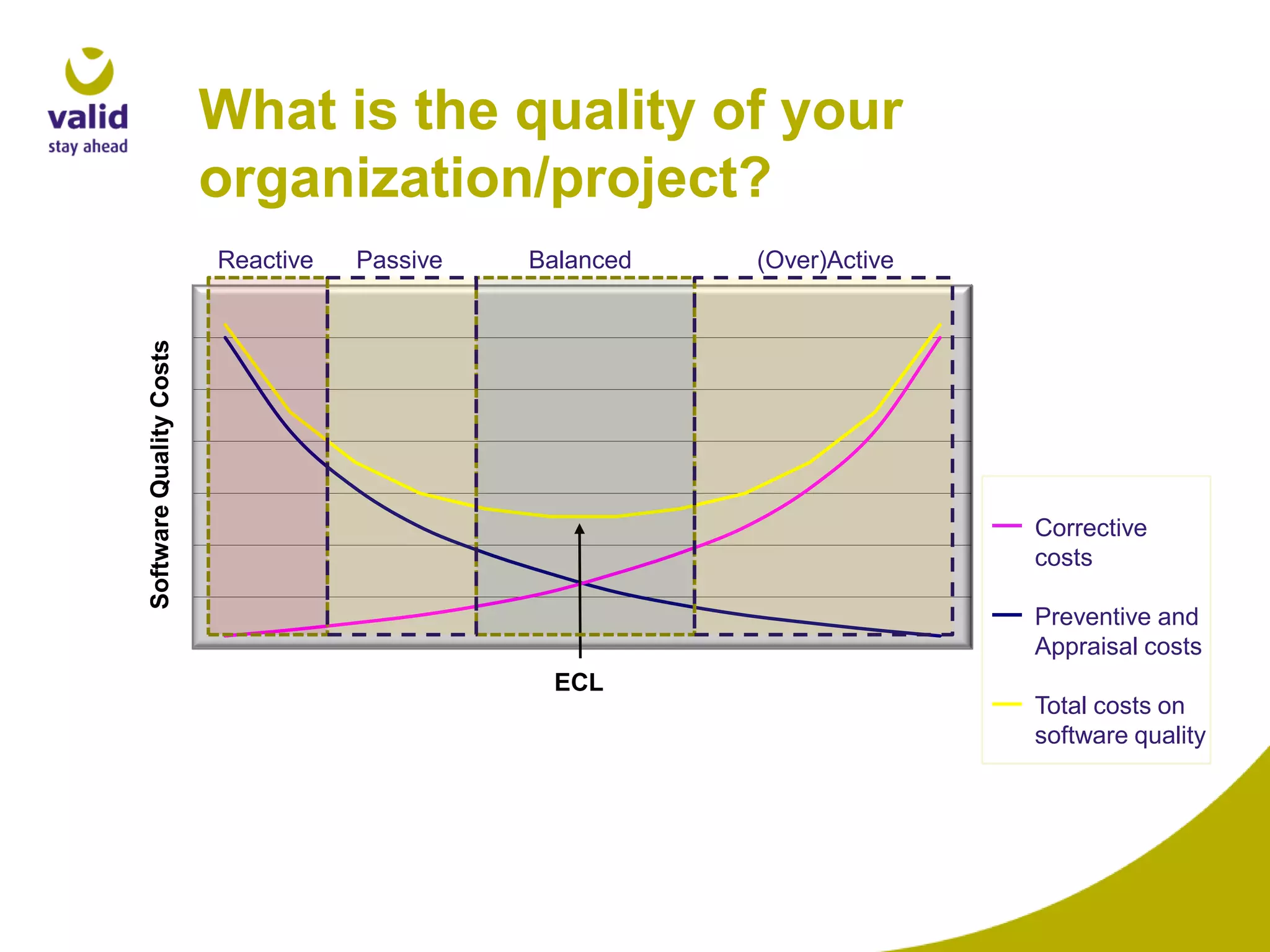 valid
stay ahead

What is the quality of your organization/project?

Reactive Passive Balanced (Over)Active

Software Quality Costs

ECL

Corrective costs

Preventive and Appraisal costs

Total costs on software quality